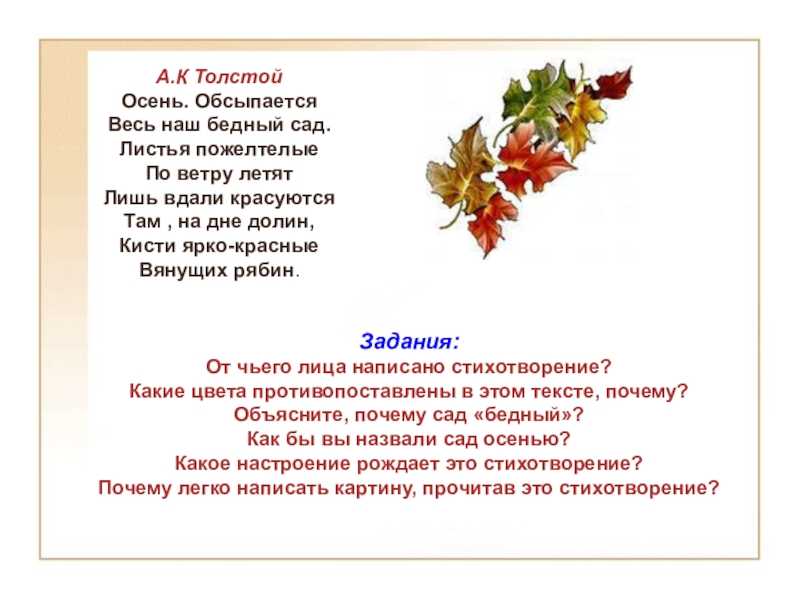 А.К Толстой
Осень. Обсыпается
Весь наш бедный сад.
Листья пожелтелые
По ветру летят
Лишь вдали красуются
Там , на дне долин,
Кисти ярко-красные
Вянущих рябин.

Задания:
От чьего лица написано стихотворение?
Какие цвета противопоставлены в этом тексте, почему?
Объясните, почему сад «бедный»?
Как бы вы назвали сад осенью?
Какое настроение рождает это стихотворение?
Почему легко написать картину, прочитав это стихотворение?